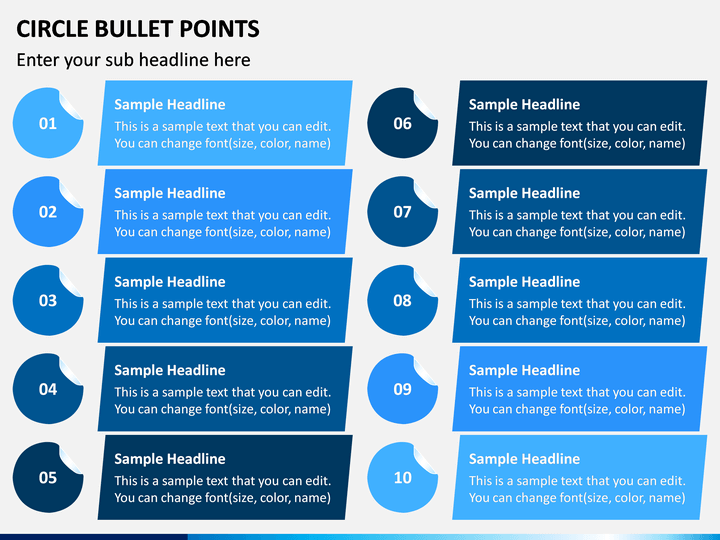 CIRCLE BULLET POINTS

Enter your sub headline here

01

Sample Headline

This is a sample text that you can edit. You can change font(size, color, name)

02

Sample Headline

This is a sample text that you can edit. You can change font(size, color, name)

03

Sample Headline

This is a sample text that you can edit. You can change font(size, color, name)

04

Sample Headline

This is a sample text that you can edit. You can change font(size, color, name)

05

Sample Headline

This is a sample text that you can edit. You can change font(size, color, name)

06

Sample Headline

This is a sample text that you can edit. You can change font(size, color, name)

07

Sample Headline

This is a sample text that you can edit. You can change font(size, color, name)

08

Sample Headline

This is a sample text that you can edit. You can change font(size, color, name)

09

Sample Headline

This is a sample text that you can edit. You can change font(size, color, name)

10

Sample Headline

This is a sample text that you can edit. You can change font(size, color, name)